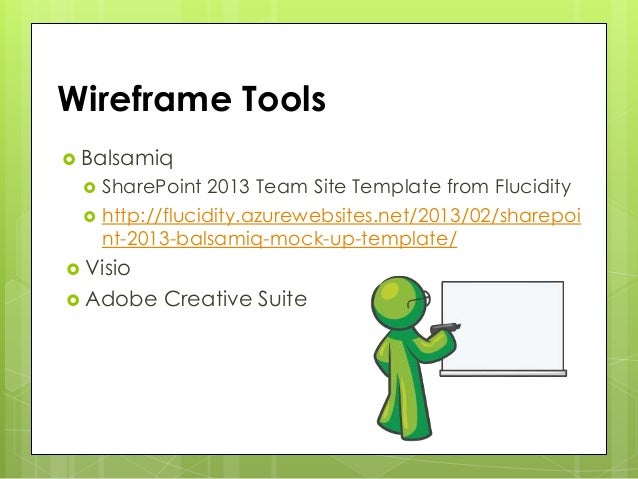 Wireframe Tools

Balsamiq

SharePoint 2013 Team Site Template from Flucidity

http://flucidity.azurewebsites.net/2013/02/sharepoint-2013-balsamiq-mock-up-template/

Visio

Adobe Creative Suite